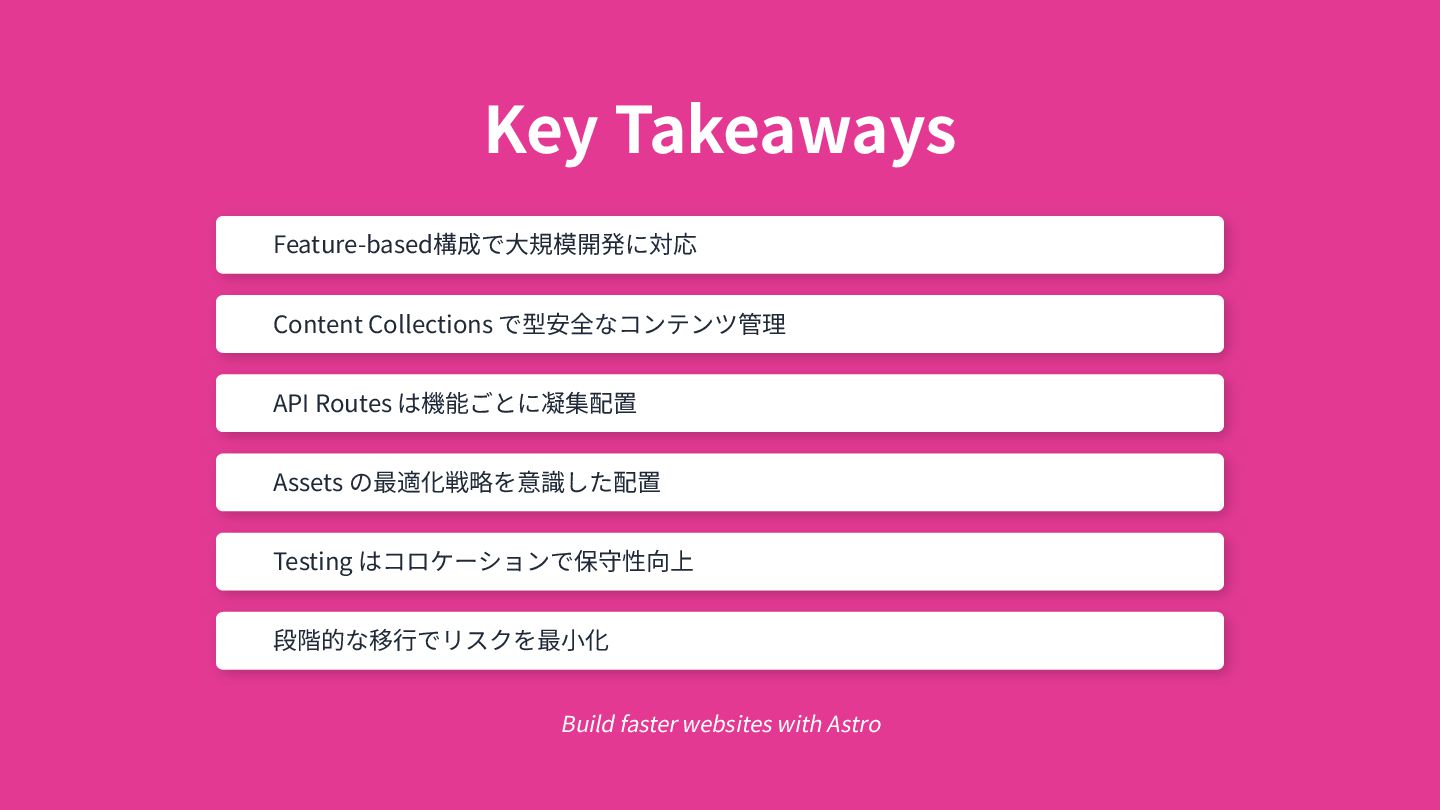 Key Takeaways

Feature-based構成で大規模開発に対応

Content Collections で型安全なコンテンツ管理

API Routes は機能ごとに凝集配置

Assets の最適化戦略を意識した配置

Testing はコロケーションで保守性向上

段階的な移行でリスクを最小化

Build faster websites with Astro